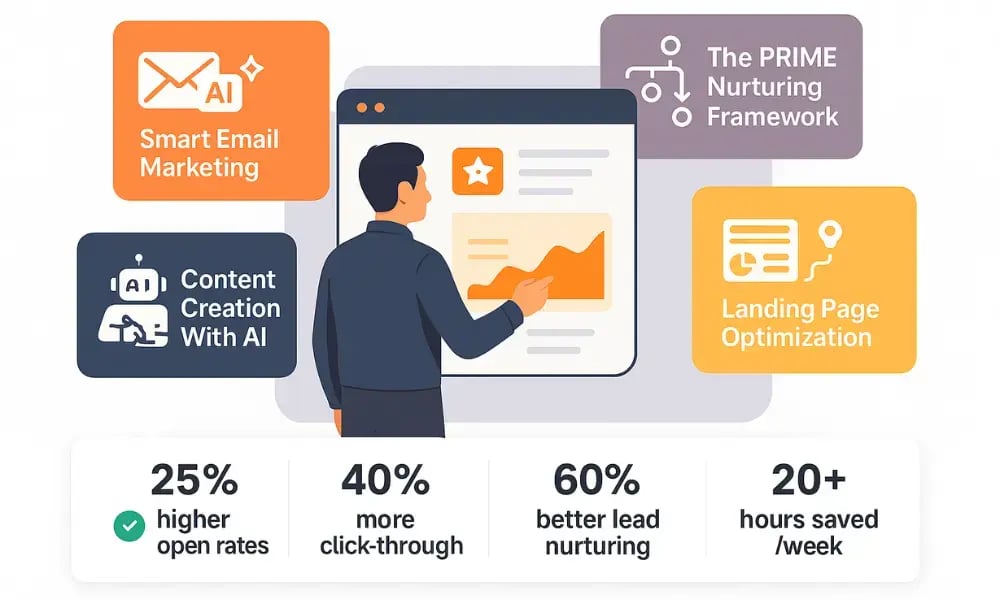 AI

Smart Email Marketing

The PRIME Nurturing Framework

AI

Content Creation With AI

Landing Page Optimization

25%
higher open rates

40%
more click-through

60%
better lead nurturing

20+
hours saved /week